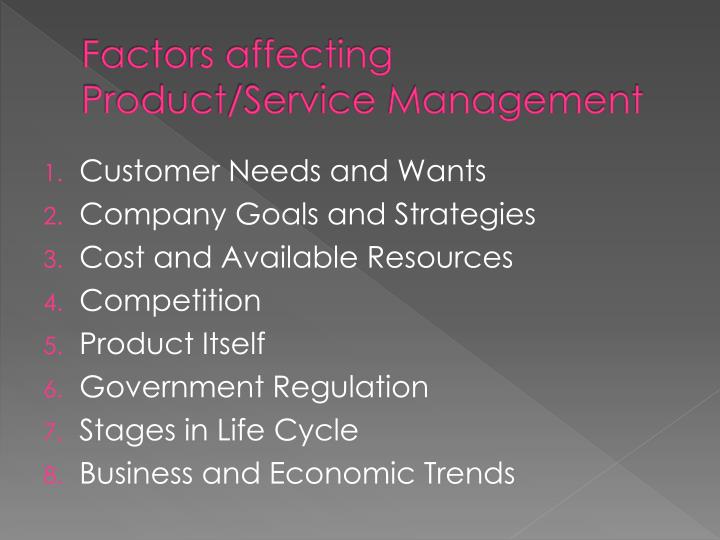 Factors affecting Product/Service Management

1. Customer Needs and Wants
2. Company Goals and Strategies
3. Cost and Available Resources
4. Competition
5. Product Itself
6. Government Regulation
7. Stages in Life Cycle
8. Business and Economic Trends